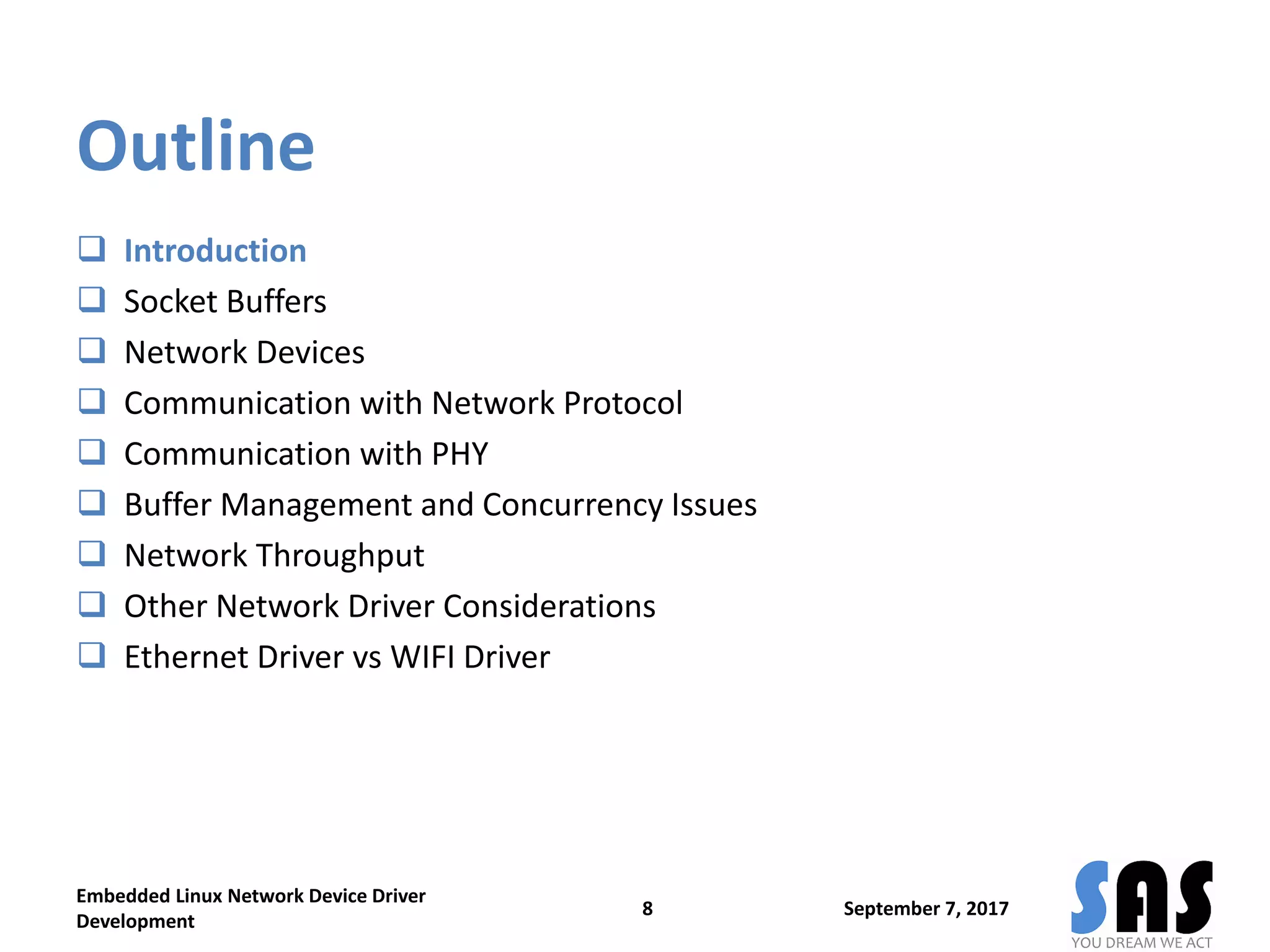 Outline

❑ Introduction
❑ Socket Buffers
❑ Network Devices
❑ Communication with Network Protocol
❑ Communication with PHY
❑ Buffer Management and Concurrency Issues
❑ Network Throughput
❑ Other Network Driver Considerations
❑ Ethernet Driver vs WIFI Driver

Embedded Linux Network Device Driver Development

8

September 7, 2017

SAS
YOU DREAM WE ACT